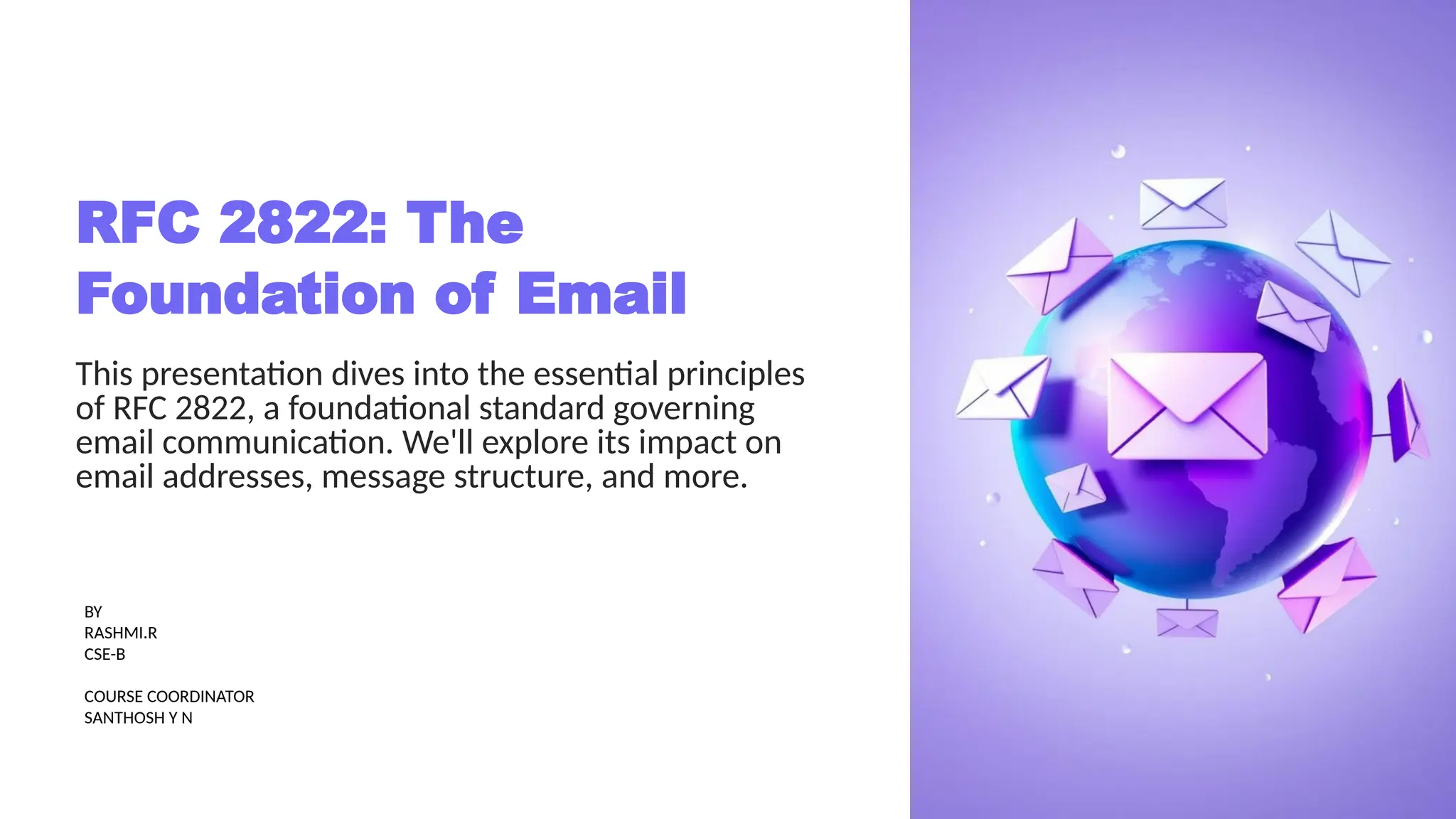 RFC 2822: The Foundation of Email

This presentation dives into the essential principles of RFC 2822, a foundational standard governing email communication. We'll explore its impact on email addresses, message structure, and more.

BY
RASHMI.R
CSE-B

COURSE COORDINATOR
SANTHOSH Y N